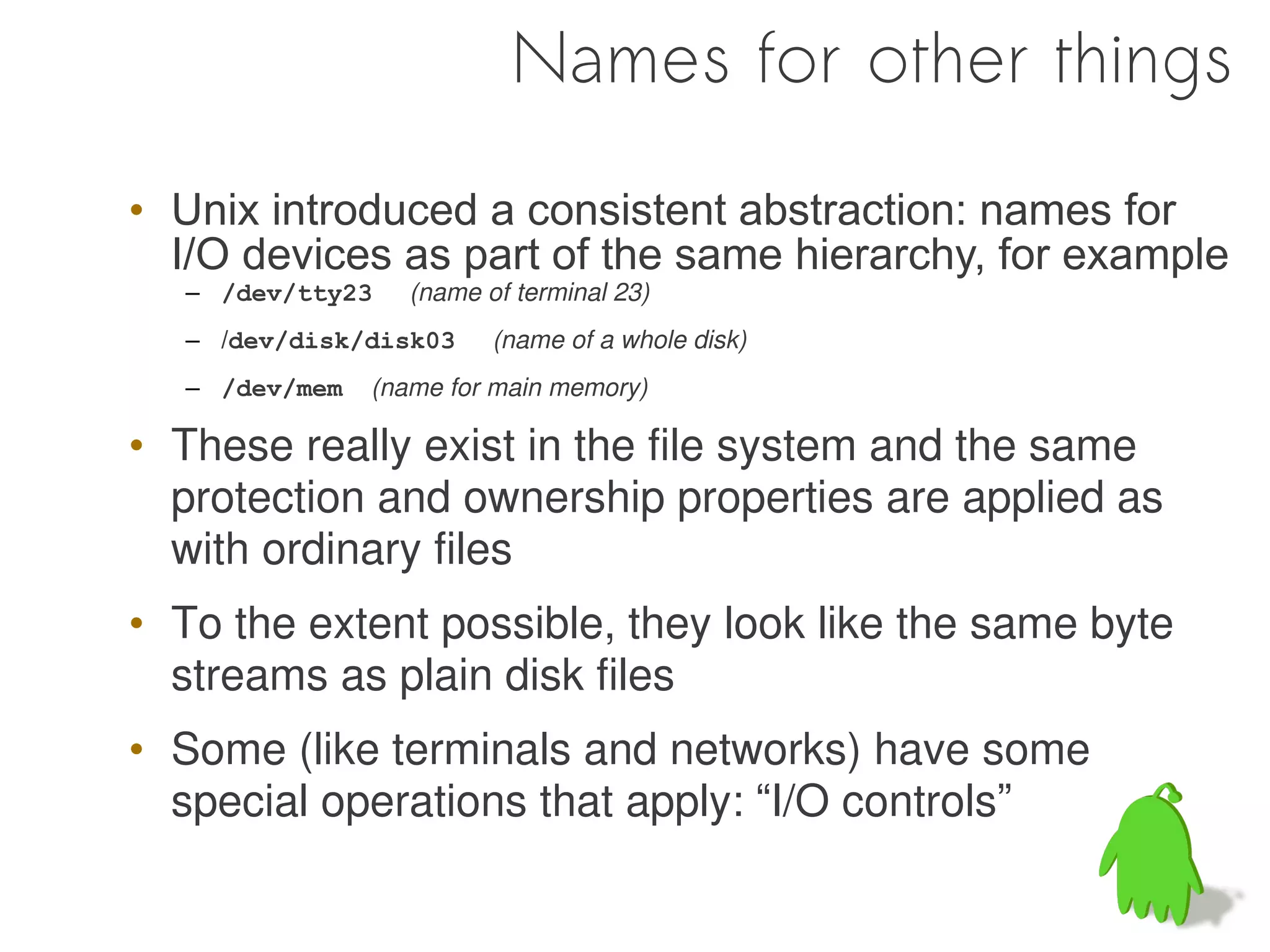 Names for other things

• Unix introduced a consistent abstraction: names for I/O devices as part of the same hierarchy, for example
  – /dev/tty23 (name of terminal 23)
  – /dev/disk/disk03 (name of a whole disk)
  – /dev/mem (name for main memory)

• These really exist in the file system and the same protection and ownership properties are applied as with ordinary files

• To the extent possible, they look like the same byte streams as plain disk files

• Some (like terminals and networks) have some special operations that apply: “I/O controls”